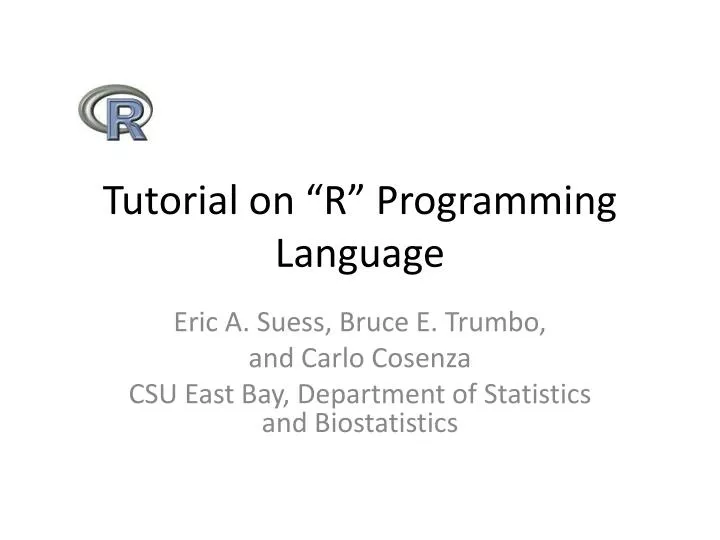 R

Tutorial on “R” Programming Language

Eric A. Suess, Bruce E. Trumbo, and Carlo Cosenza
CSU East Bay, Department of Statistics and Biostatistics